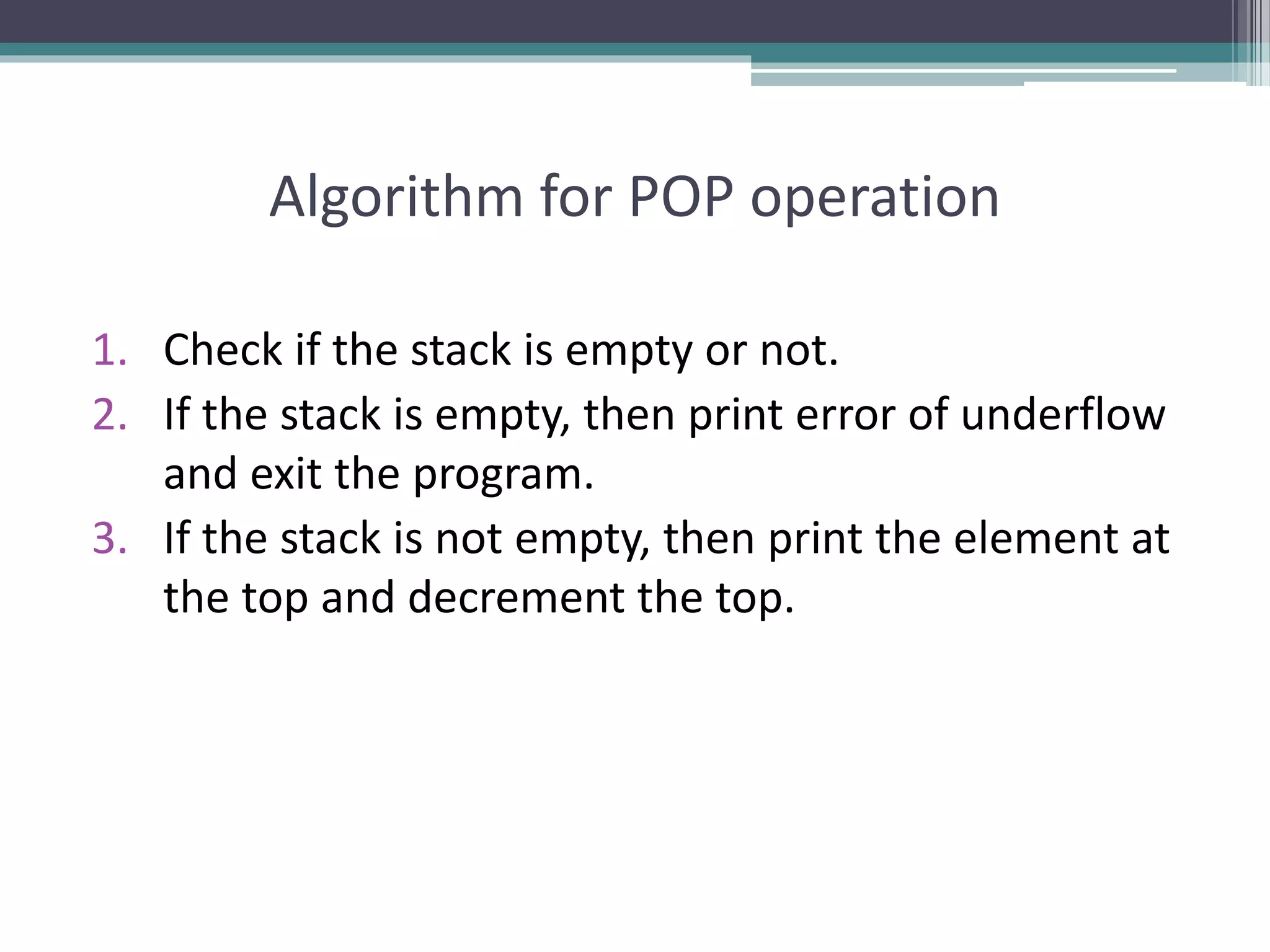 Algorithm for POP operation

1. Check if the stack is empty or not.
2. If the stack is empty, then print error of underflow and exit the program.
3. If the stack is not empty, then print the element at the top and decrement the top.